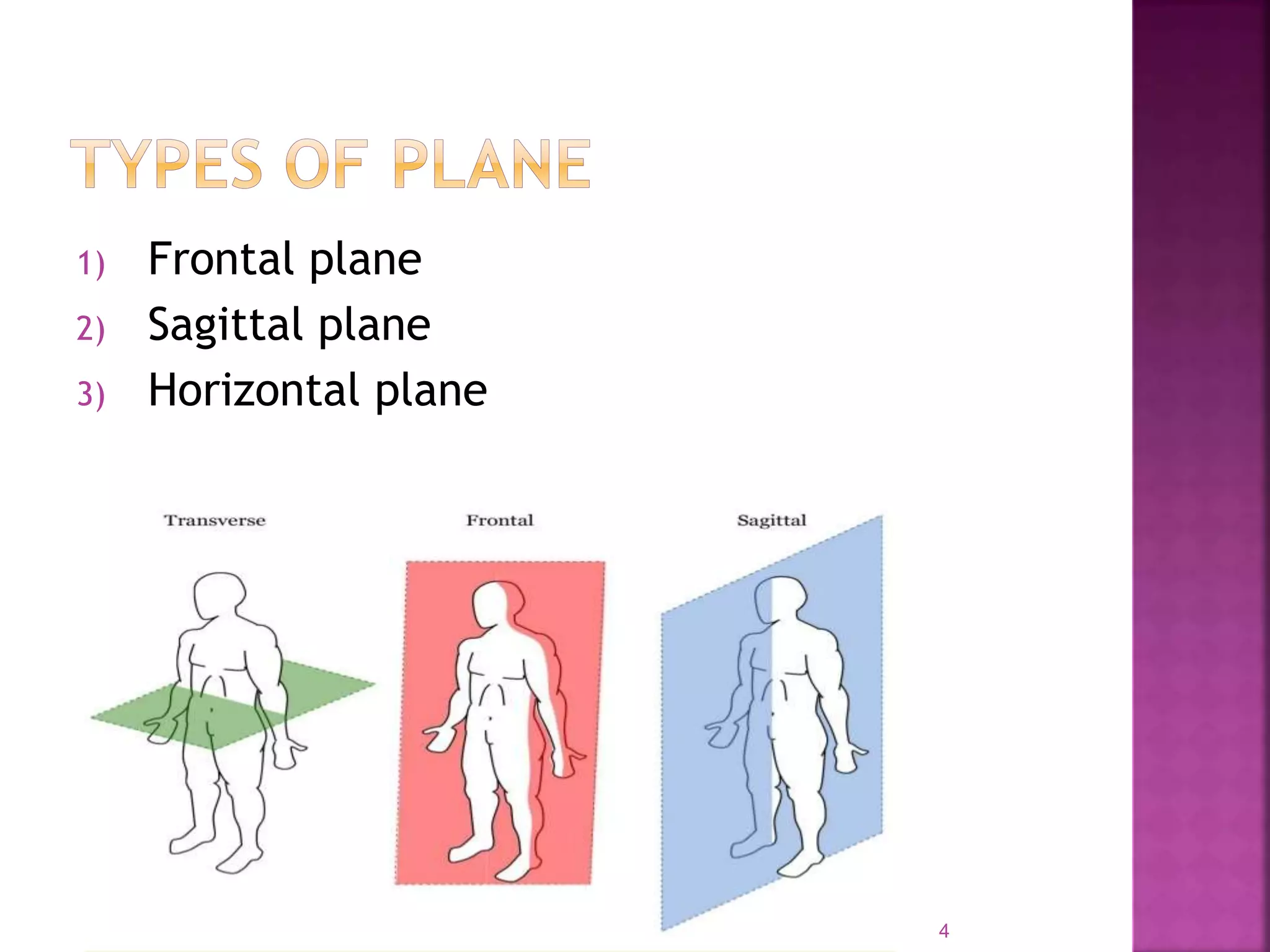 TYPES OF PLANE

1) Frontal plane
2) Sagittal plane
3) Horizontal plane

Transverse

Frontal

Sagittal

4